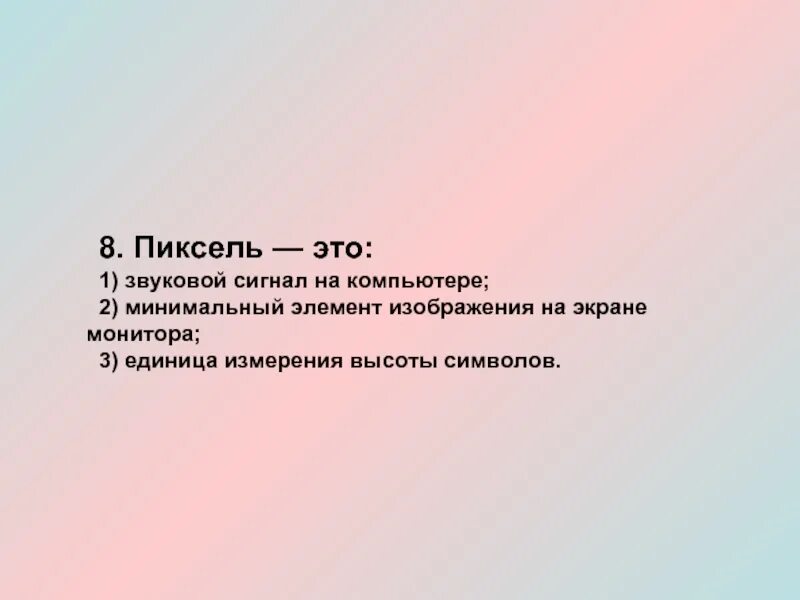 8. Пиксель — это:

1) звуковой сигнал на компьютере;

2) минимальный элемент изображения на экране монитора;

3) единица измерения высоты символов.